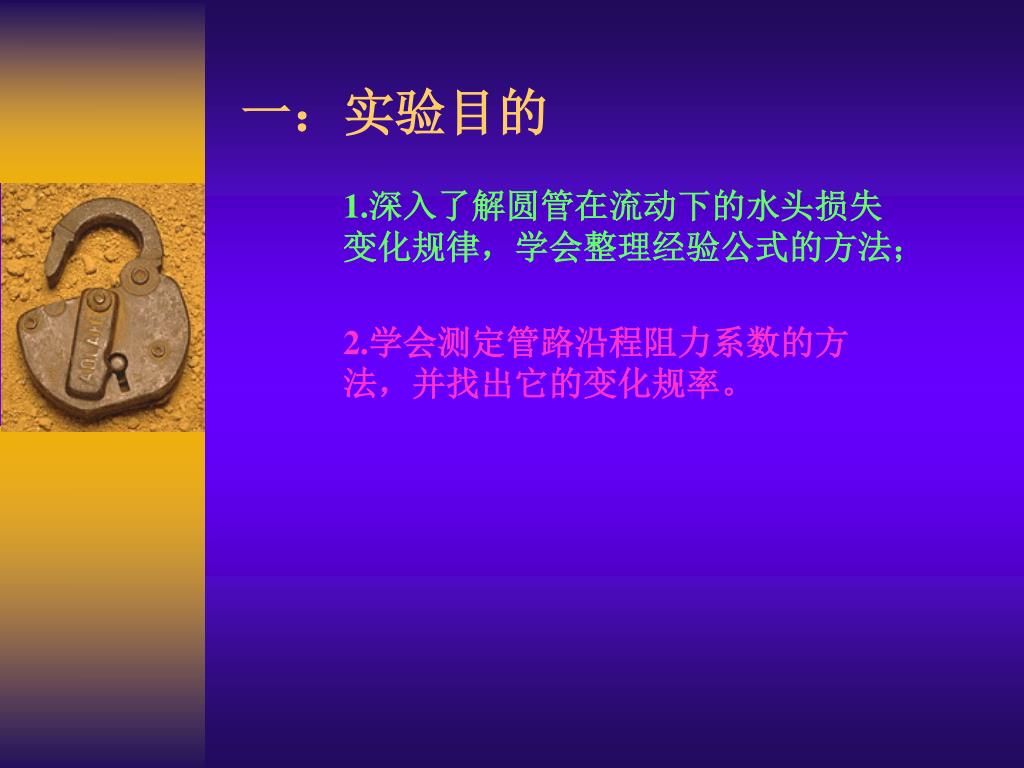 一：实验目的

1.深入了解圆管在流动下的水头损失变化规律，学会整理经验公式的方法；

2.学会测定管路沿程阻力系数的方法，并找出它的变化规率。